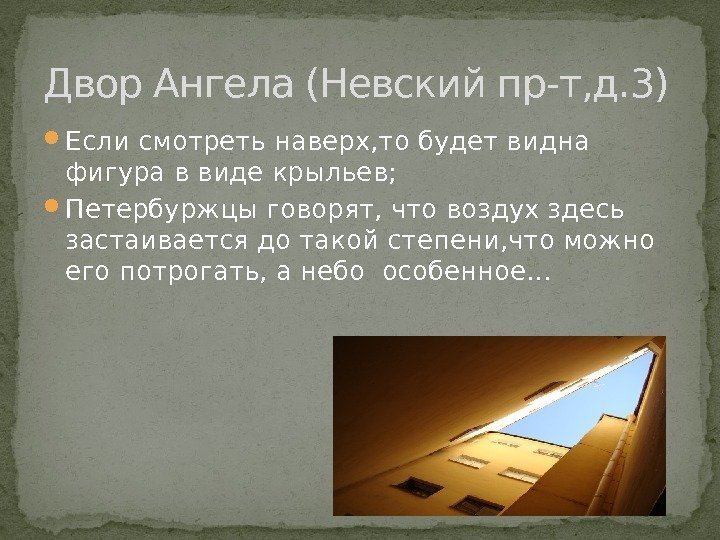 Двор Ангела (Невский пр-т,д.3)

Если смотреть наверх,то будет видна фигура в виде крыльев;

Петербуржцы говорят, что воздух здесь застаивается до такой степени,что можно его потрогать, а небо  особенное…